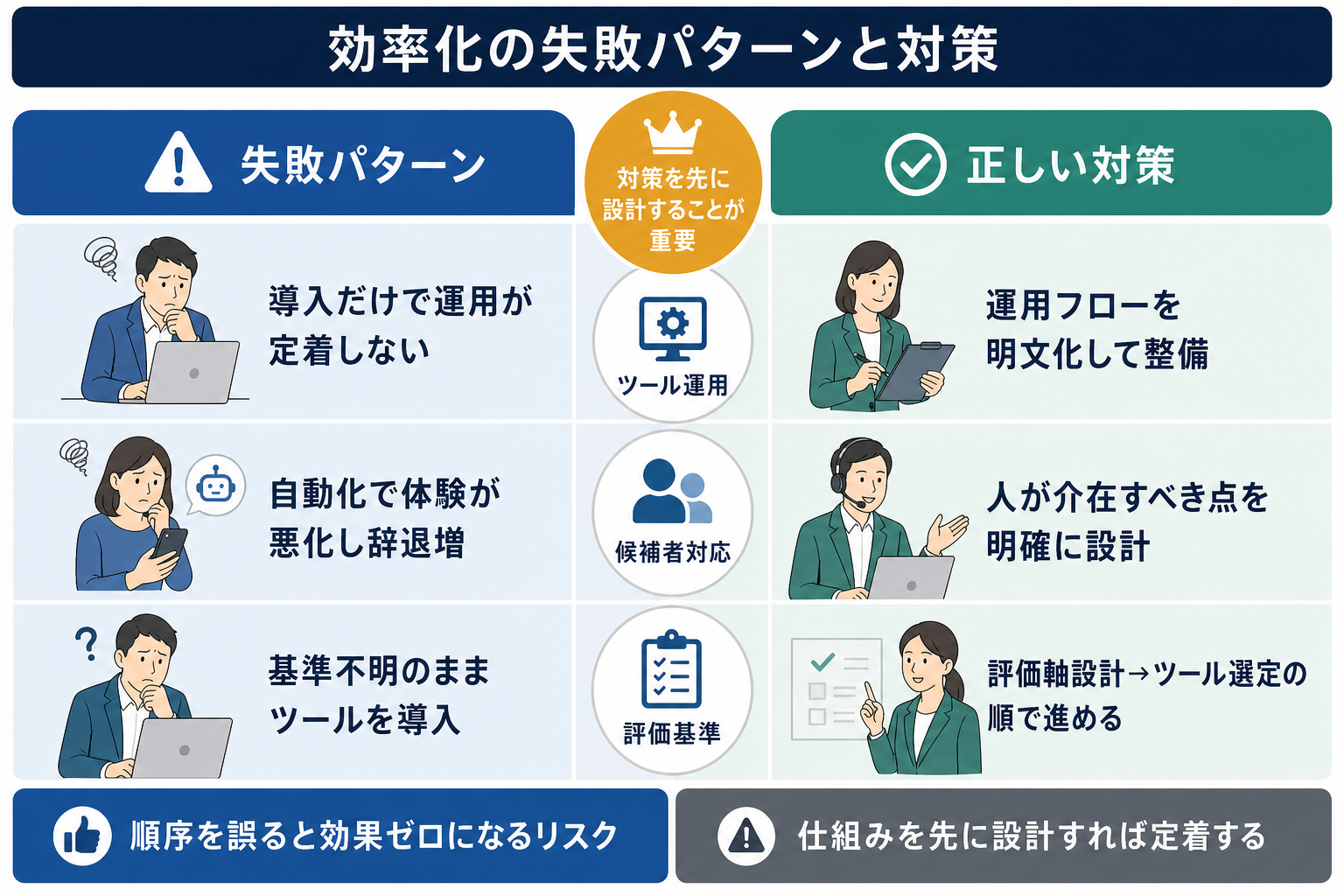 効率化の失敗パターンと対策

失敗パターン

対策を先に設計することが重要

正しい対策

導入だけで運用が定着しない

ツール運用

運用フローを明文化して整備

自動化で体験が悪化し辞退増

候補者対応

人が介在すべき点を明確に設計

基準不明のままツールを導入

評価基準

評価軸設計→ツール選定の順で進める

順序を誤ると効果ゼロになるリスク

仕組みを先に設計すれば定着する